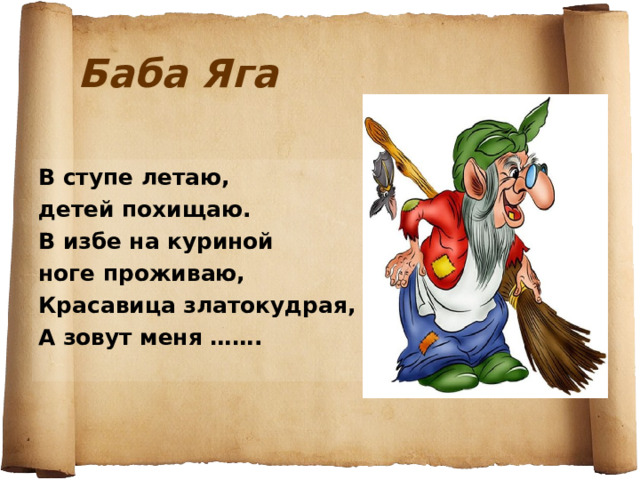 Баба Яга

В ступе летаю,
детей похищаю.
В избе на куриной
ноге проживаю,
Красавица златокудрая,
А зовут меня …….